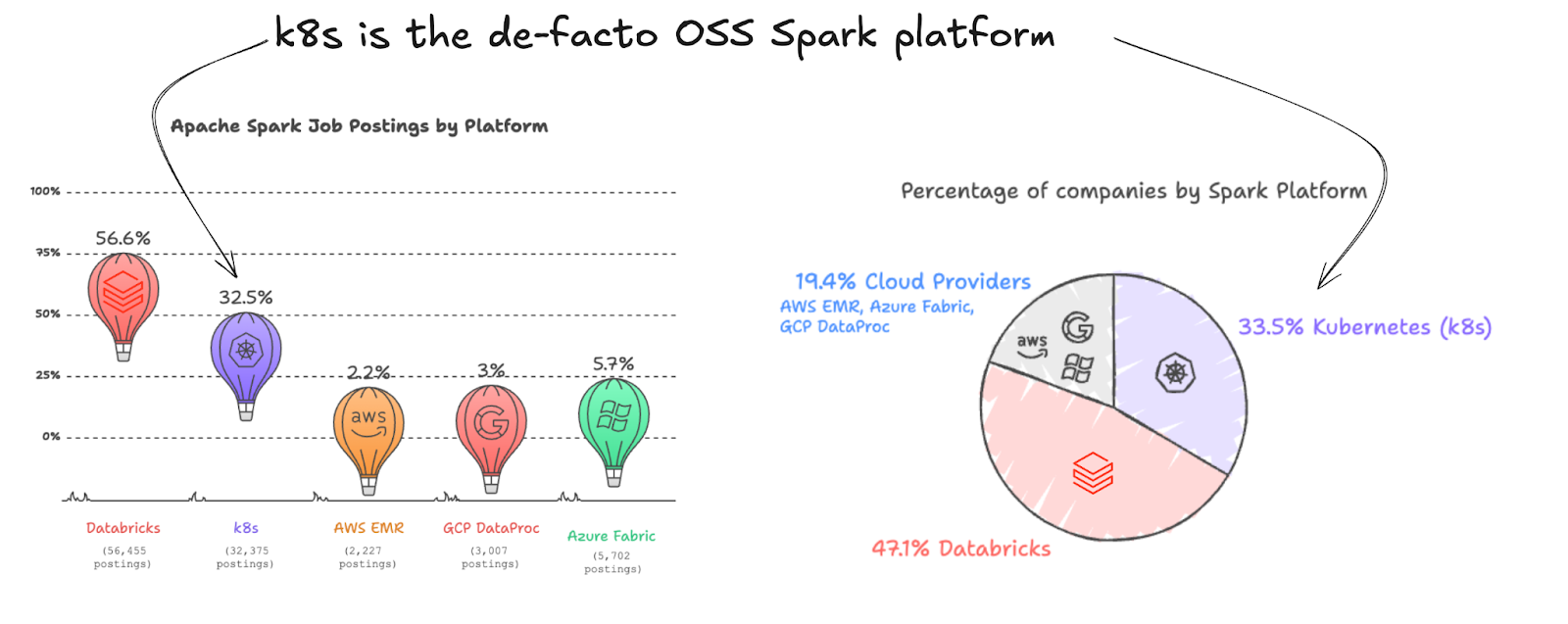 k8s is the de-facto OSS Spark platform

Apache Spark Job Postings by Platform

100%
75%
50%
25%
0%

56.6%
32.5%
2.2%
3%
5.7%

aws

Databricks (56,455 postings)
k8s (32,375 postings)
AWS EMR (2,227 postings)
GCP DataProc (3,007 postings)
Azure Fabric (5,702 postings)

Percentage of companies by Spark Platform

19.4% Cloud Providers
AWS EMR, Azure Fabric, GCP DataProc

aws

33.5% Kubernetes (k8s)

47.1% Databricks